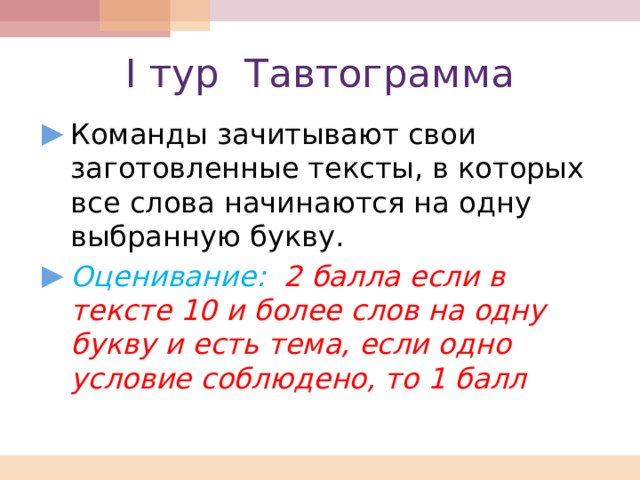 I тур Тавтограмма

Команды зачитывают свои заготовленные тексты, в которых все слова начинаются на одну выбранную букву.

Оценивание: 2 балла если в тексте 10 и более слов на одну букву и есть тема, если одно условие соблюдено, то 1 балл